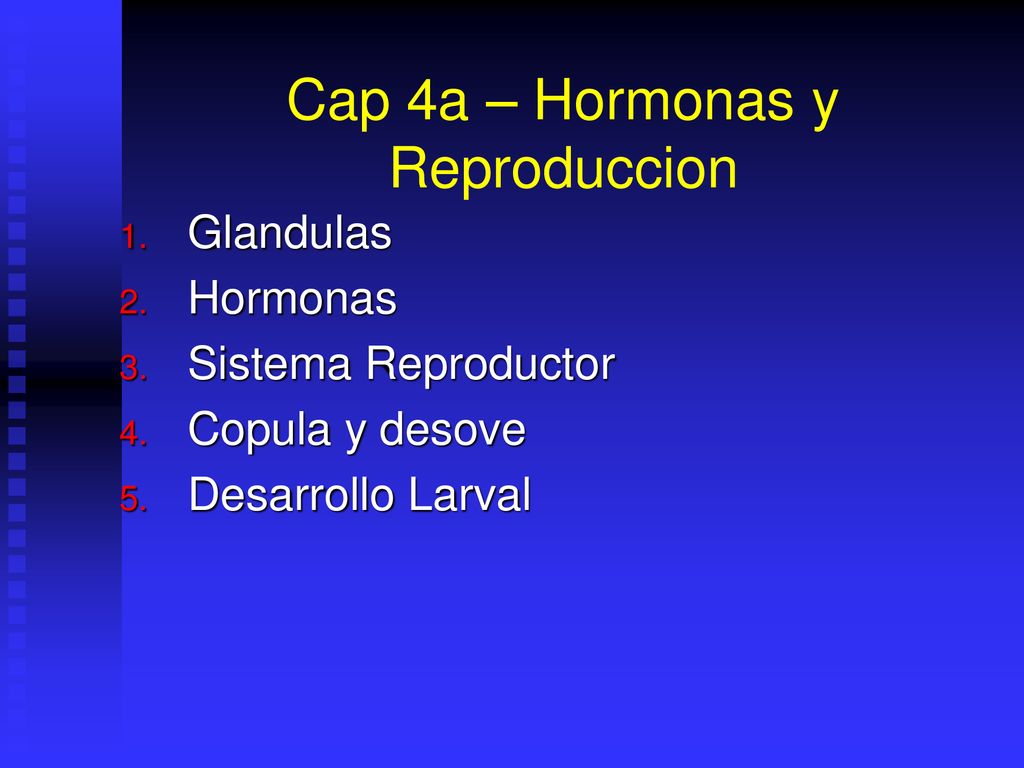 Cap 4a – Hormonas y Reproduccion

1. Glandulas
2. Hormonas
3. Sistema Reproductor
4. Copula y desove
5. Desarrollo Larval